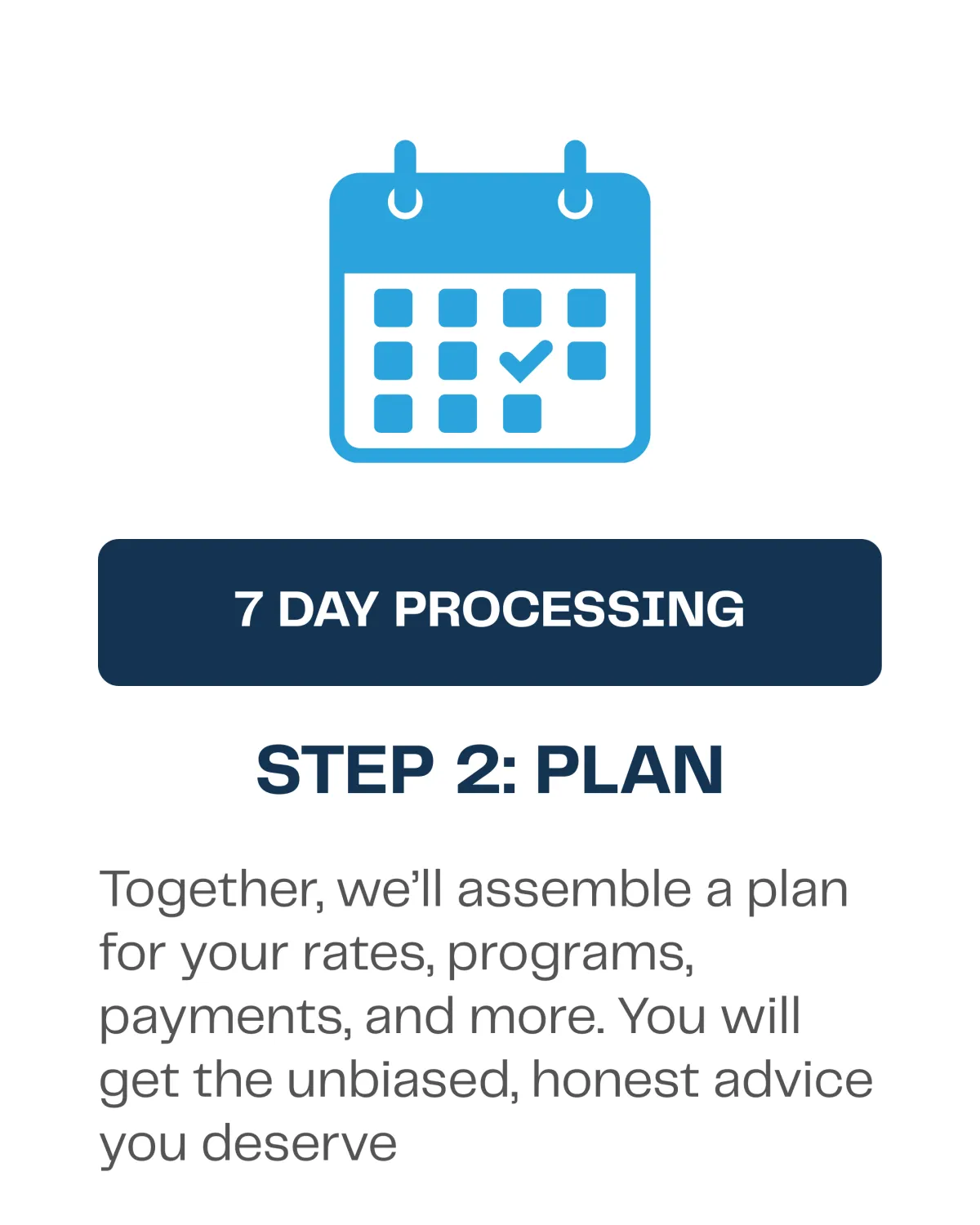 7 DAY PROCESSING

STEP 2: PLAN

Together, we'll assemble a plan for your rates, programs, payments, and more. You will get the unbiased, honest advice you deserve